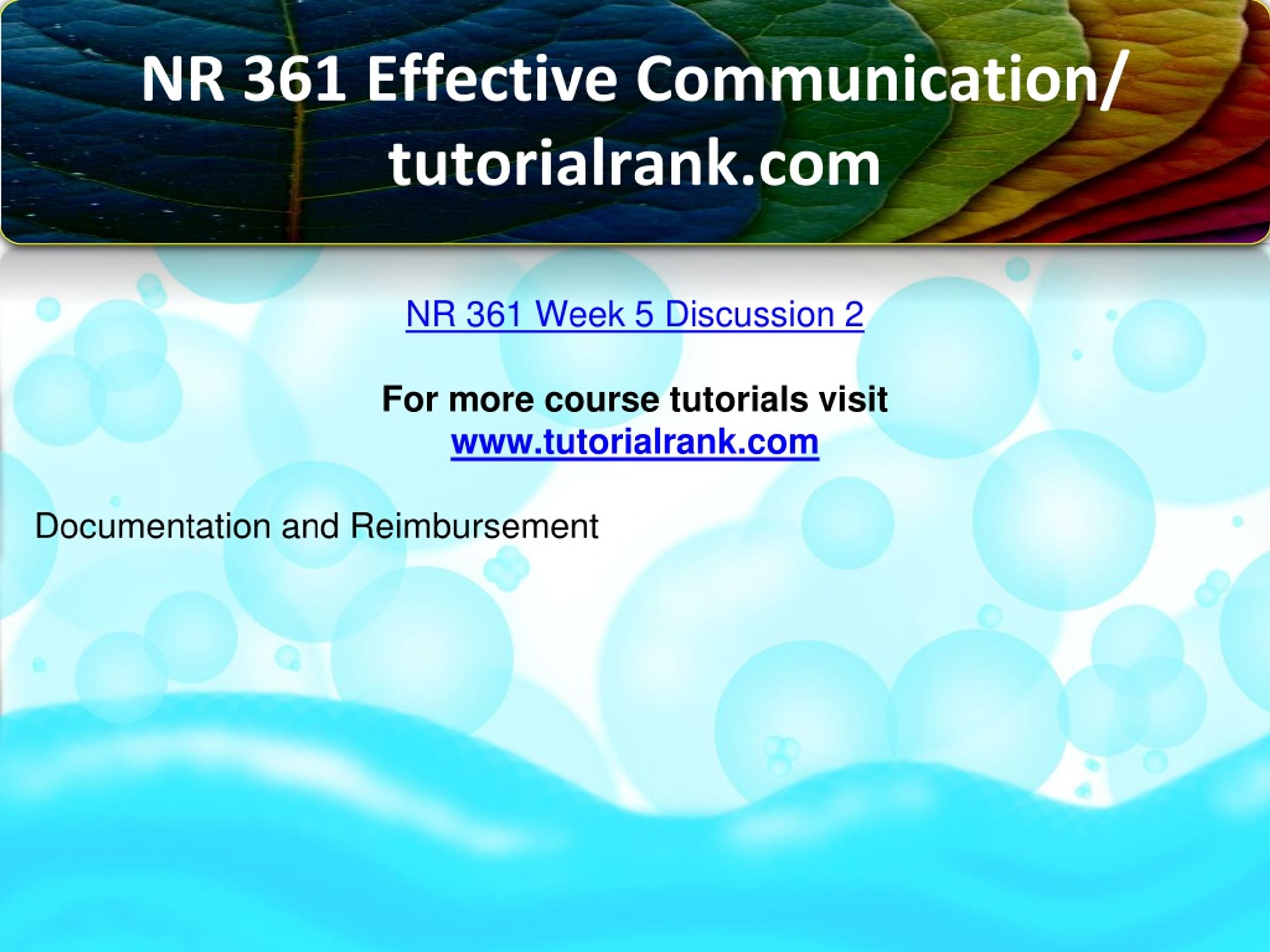 NR 361 Effective Communication/ tutorialrank.com

NR 361 Week 5 Discussion 2

For more course tutorials visit
www.tutorialrank.com

Documentation and Reimbursement